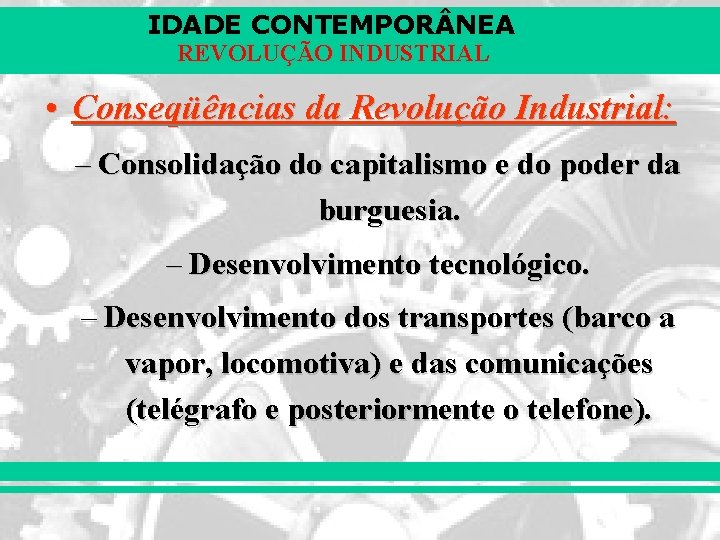 IDADE CONTEMPORÂNEA
REVOLUÇÃO INDUSTRIAL

• Conseqüências da Revolução Industrial:

– Consolidação do capitalismo e do poder da burguesia.

– Desenvolvimento tecnológico.

– Desenvolvimento dos transportes (barco a vapor, locomotiva) e das comunicações (telégrafo e posteriormente o telefone).